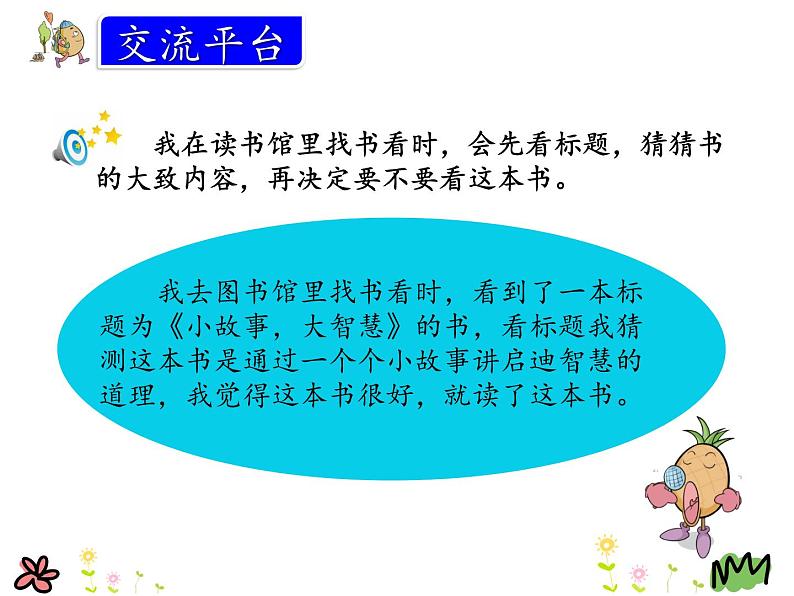 交流平台

我在读书馆里找书看时，会先看标题，猜猜书的大致内容，再决定要不要看这本书。

我去图书馆里找书看时，看到了一本标题为《小故事，大智慧》的书，看标题我猜测这本书是通过一个个小故事讲启迪智慧的道理，我觉得这本书很好，就读了这本书。